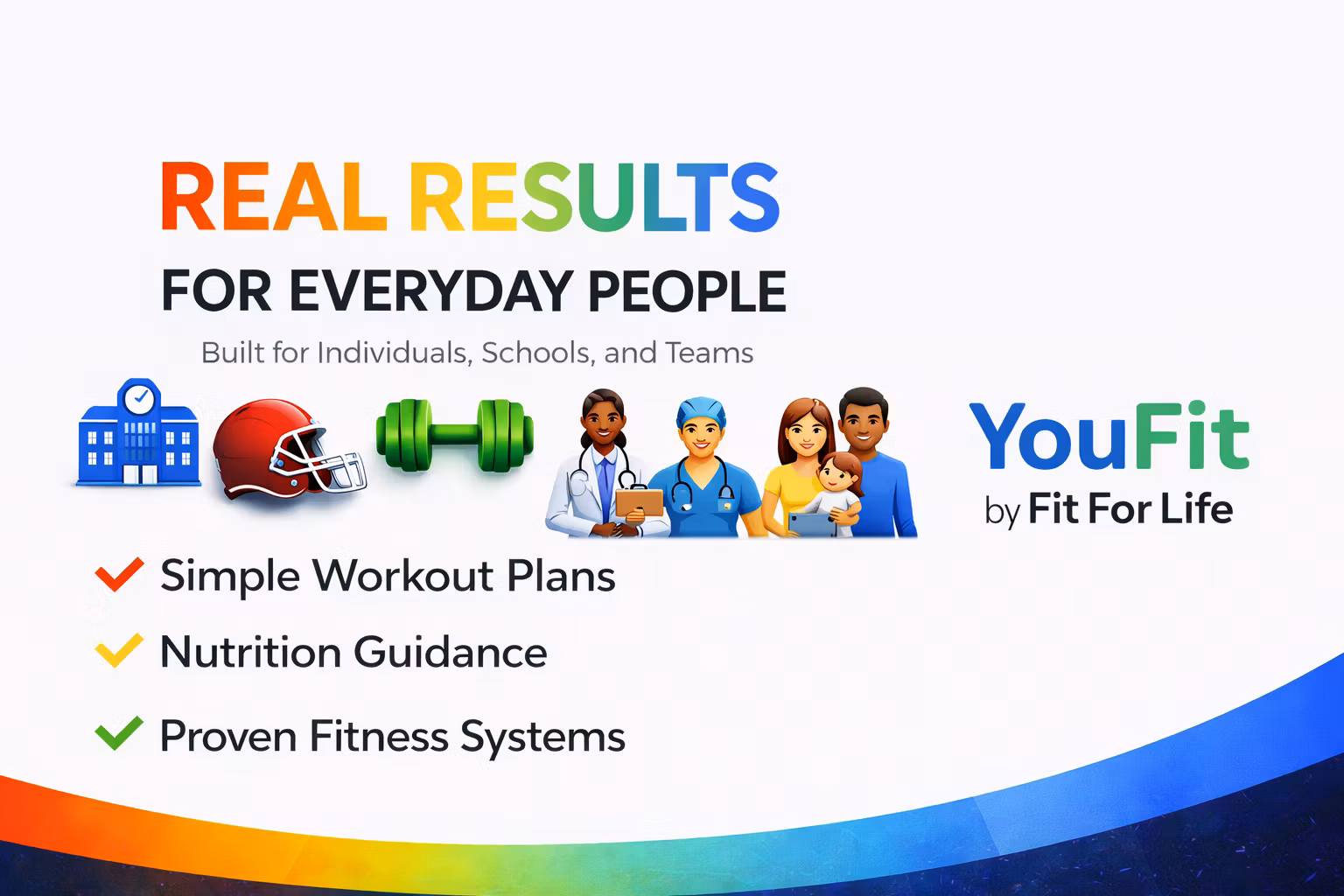 REAL RESULTS

FOR EVERYDAY PEOPLE

Built for Individuals, Schools, and Teams

YouFit
by Fit For Life

Simple Workout Plans

Nutrition Guidance

Proven Fitness Systems